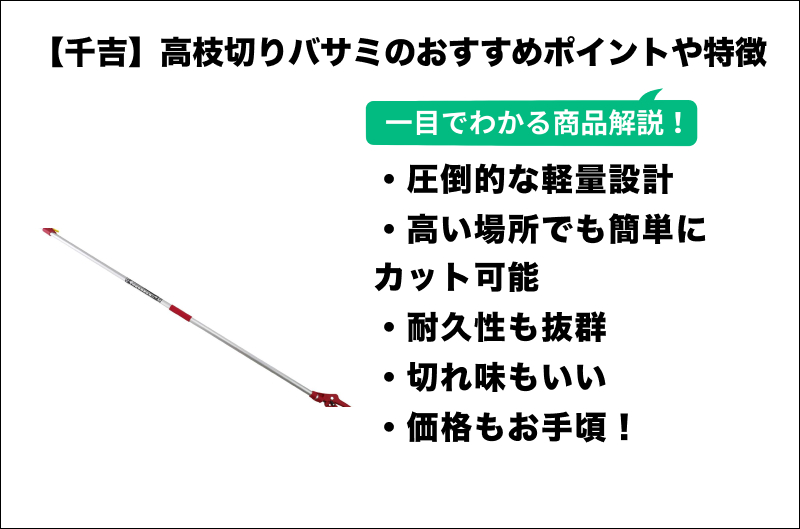 【千吉】高枝切りバサミのおすすめポイントや特徴

一目でわかる商品解説！

・圧倒的な軽量設計
・高い場所でも簡単にカット可能
・耐久性も抜群
・切れ味もいい
・価格もお手頃！